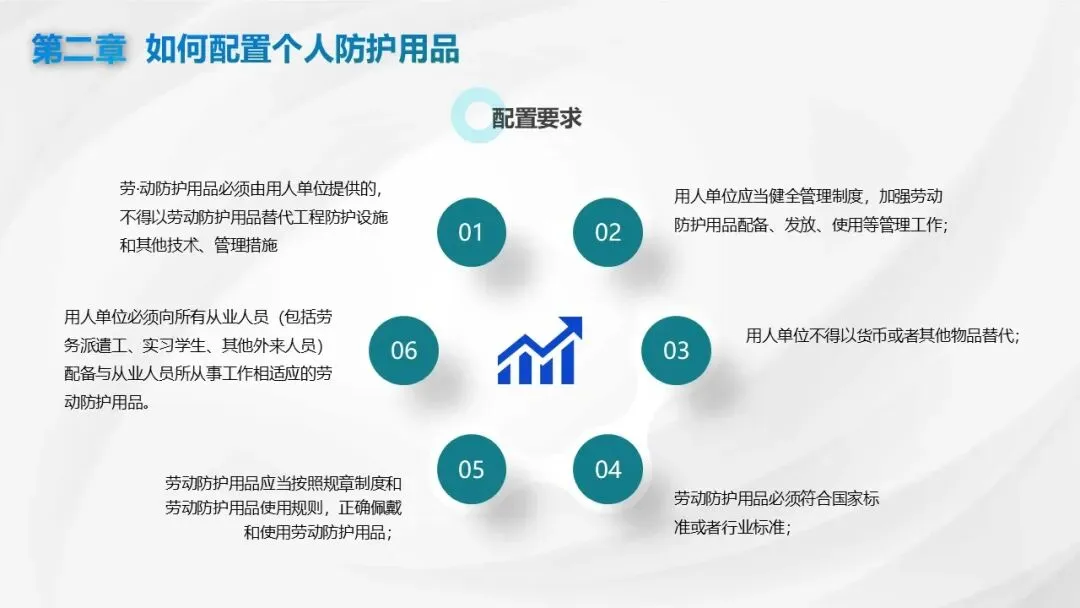 第二章 如何配置个人防护用品

配置要求

01

劳·动防护用品必须由用人单位提供的，不得以劳动防护用品替代工程防护设施和其他技术、管理措施

02

用人单位应当健全管理制度，加强劳动防护用品配备、发放、使用等管理工作；

03

用人单位不得以货币或者其他物品替代；

04

劳动防护用品必须符合国家标准或者行业标准；

05

劳动防护用品应当按照规章制度和劳动防护用品使用规则，正确佩戴和使用劳动防护用品；

06

用人单位必须向所有从业人员（包括劳务派遣工、实习学生、其他外来人员）配备与从业人员所从事工作相适应的劳动防护用品。